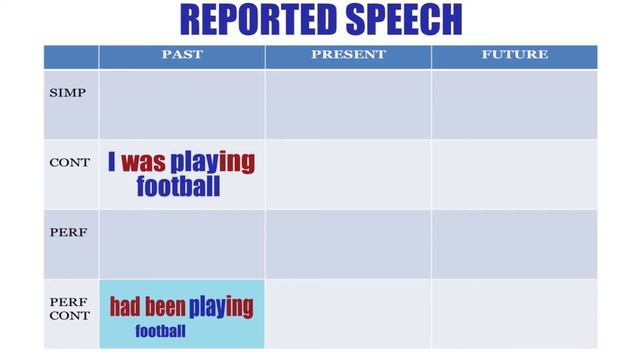 REPORTED SPEECH

| | PAST | PRESENT | FUTURE |
|---|---|---|---|
| SIMP | | | |
| CONT | I was playing football | | |
| PERF | | | |
| PERF CONT | had been playing football | | |